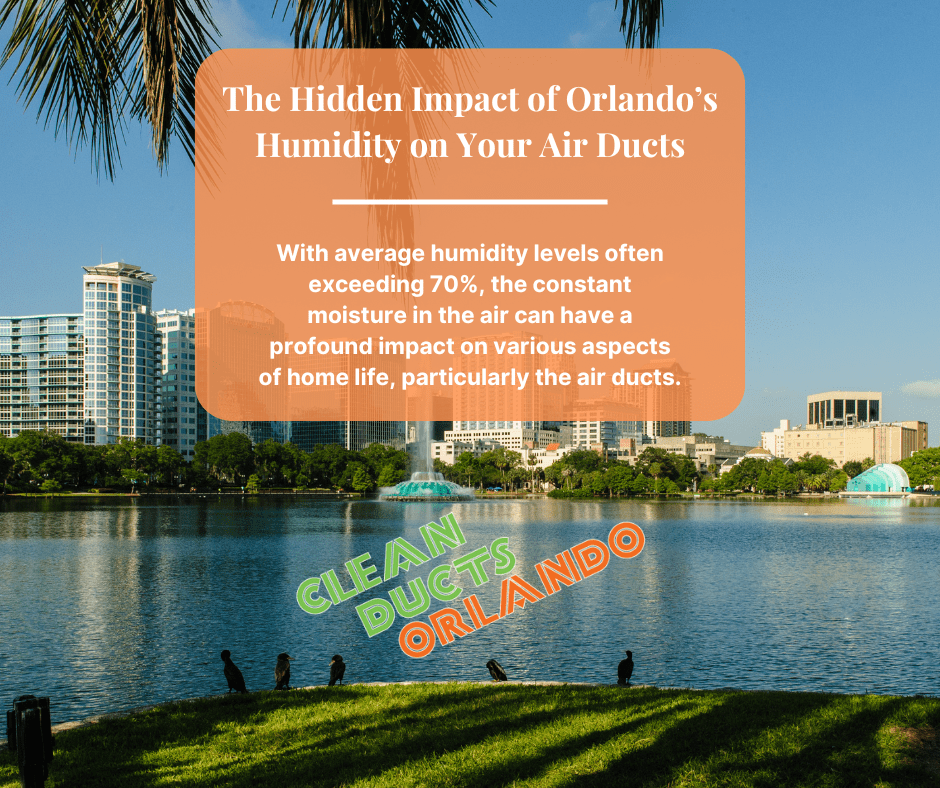 The Hidden Impact of Orlando's Humidity on Your Air Ducts

With average humidity levels often exceeding 70%, the constant moisture in the air can have a profound impact on various aspects of home life, particularly the air ducts.

CLEAN DUCTS ORLANDO